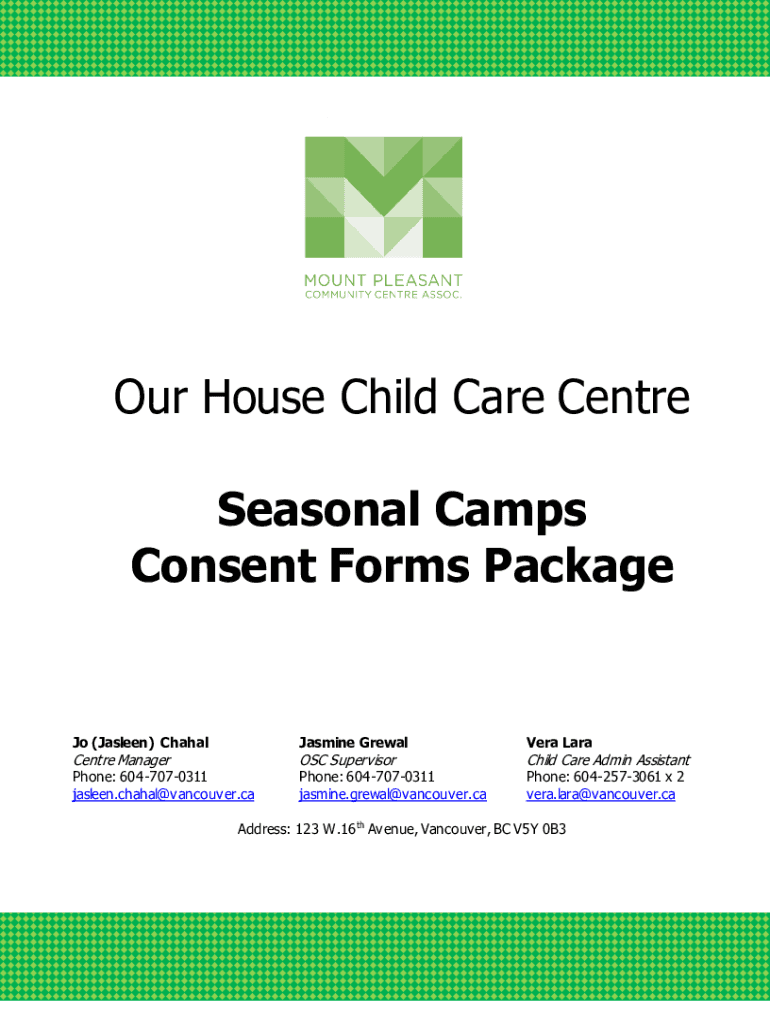 MOUNT PLEASANT
COMMUNITY CENTRE ASSOC.

Our House Child Care Centre

Seasonal Camps
Consent Forms Package

Jo (Jasleen) Chahal
Centre Manager
Phone: 604-707-0311
jasleen.chahal@vancouver.ca

Jasmine Grewal
OSC Supervisor
Phone: 604-707-0311
jasmine.grewal@vancouver.ca

Vera Lara
Child Care Admin Assistant
Phone: 604-257-3061 x 2
vera.lara@vancouver.ca

Address: 123 W.16$^{th}$ Avenue, Vancouver, BC V5Y 0B3